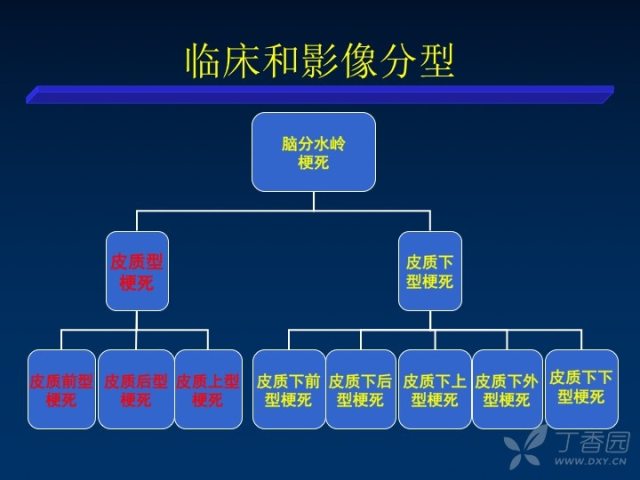 临床和影像分型

脑分水岭梗死

皮质型梗死

皮质下型梗死

皮质前型梗死

皮质后型梗死

皮质上型梗死

皮质下前型梗死

皮质下后型梗死

皮质下上型梗死

皮质下外型梗死

皮质下下型梗死

丁香园
WWW.DXY.CN